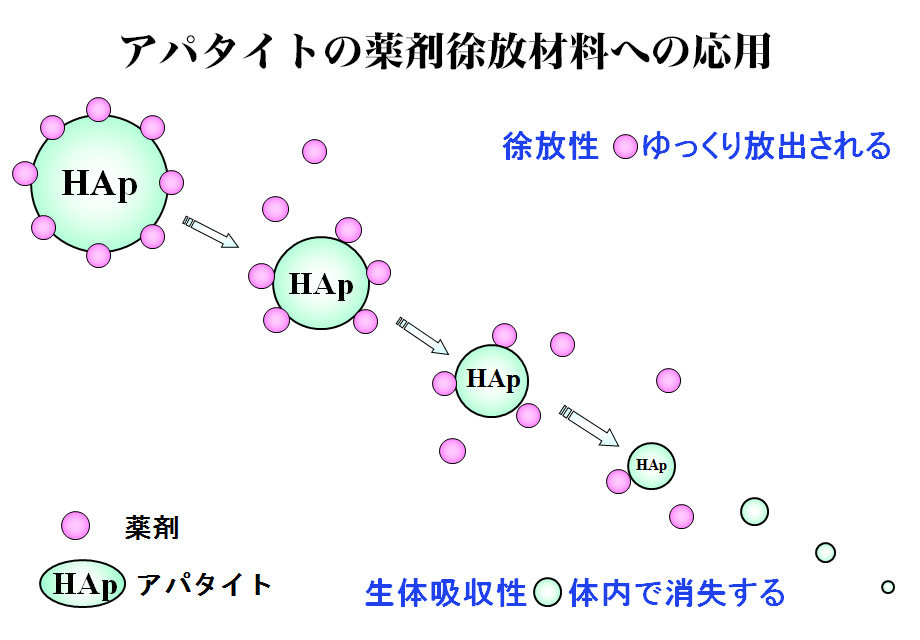 アパタイトの薬剤徐放材料への応用

徐放性　ゆっくり放出される

HAp

HAp

HAp

HAp

薬剤

HAp アパタイト

生体吸収性　体内で消失する